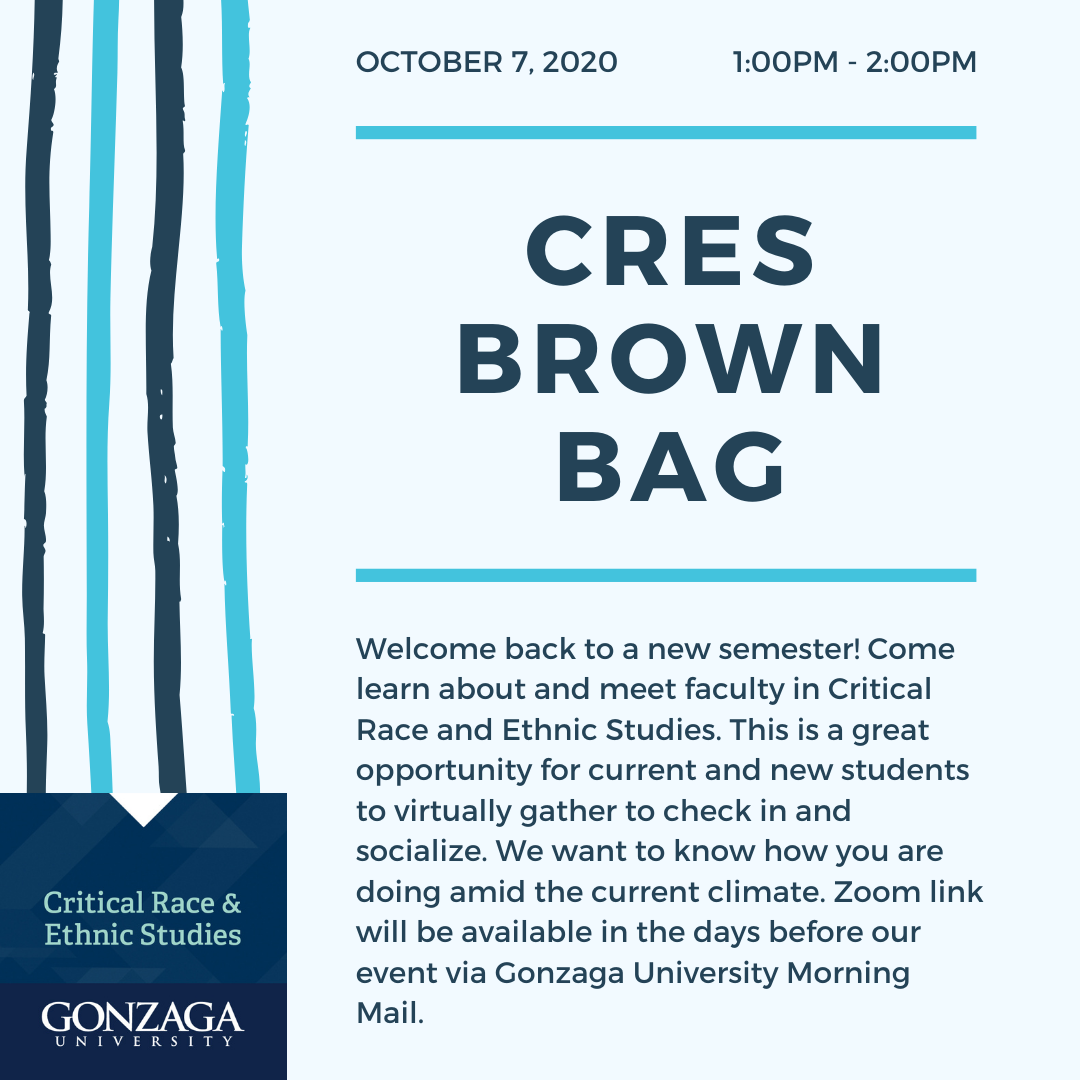 OCTOBER 7, 2020 1:00PM - 2:00PM

CRES BROWN BAG

Welcome back to a new semester! Come learn about and meet faculty in Critical Race and Ethnic Studies. This is a great opportunity for current and new students to virtually gather to check in and socialize. We want to know how you are doing amid the current climate. Zoom link will be available in the days before our event via Gonzaga University Morning Mail.

Critical Race & Ethnic Studies

GONZAGA
UNIVERSITY